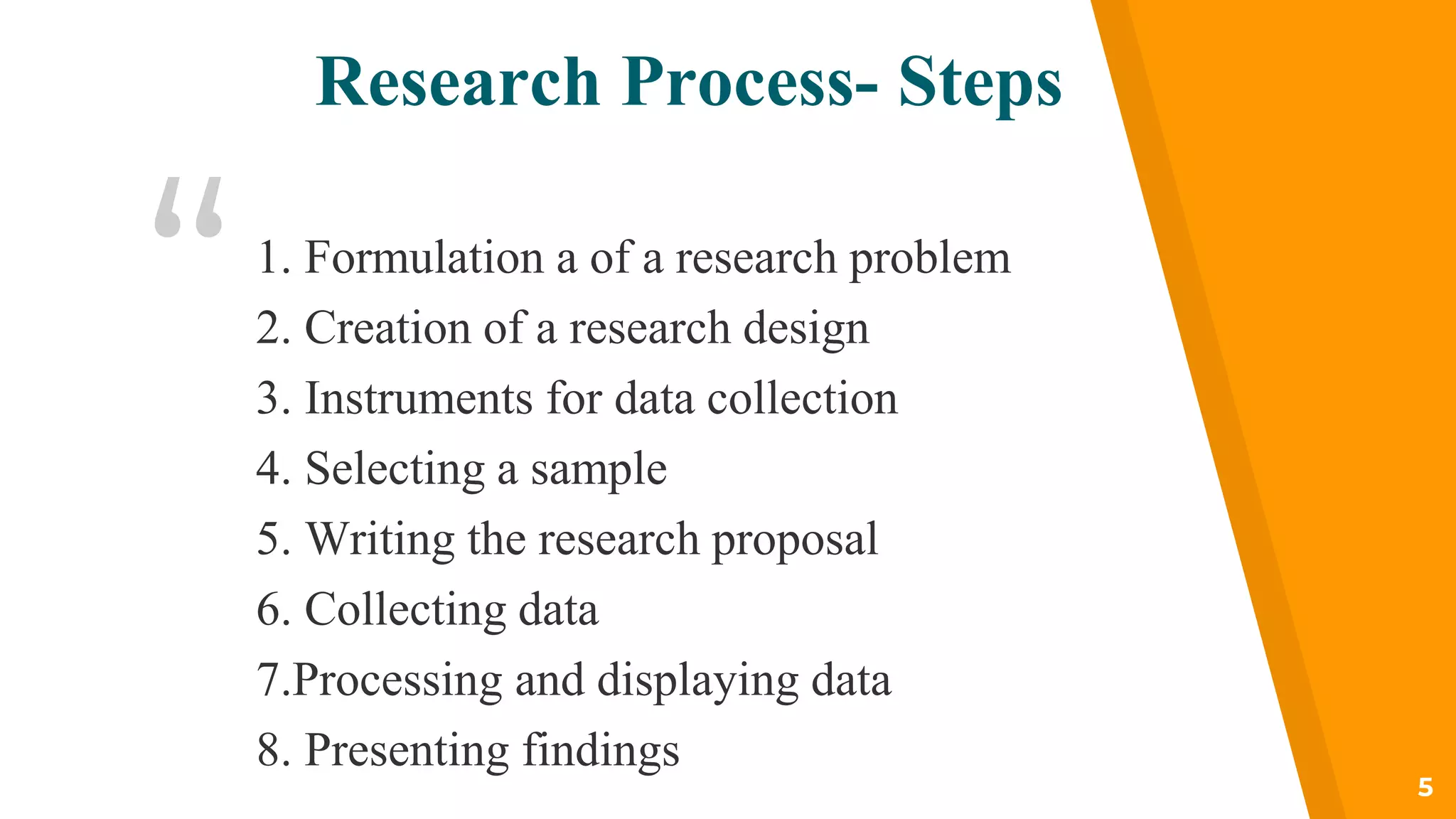 Research Process- Steps

“

1. Formulation a of a research problem
2. Creation of a research design
3. Instruments for data collection
4. Selecting a sample
5. Writing the research proposal
6. Collecting data
7.Processing and displaying data
8. Presenting findings

5